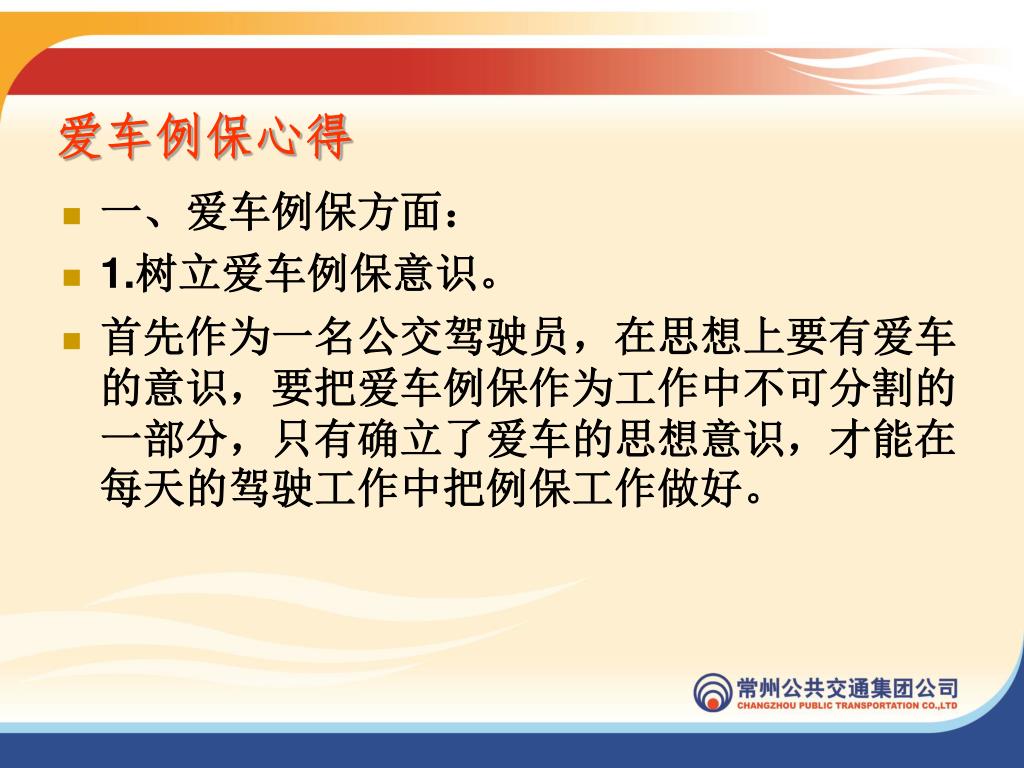 爱车例保心得

一、爱车例保方面：

1.树立爱车例保意识。

首先作为一名公交驾驶员，在思想上要有爱车的意识，要把爱车例保作为工作中不可分割的一部分，只有确立了爱车的思想意识，才能在每天的驾驶工作中把例保工作做好。

常州公共交通集团公司
CHANGZHOU PUBLIC TRANSPORTATION CO.,LTD